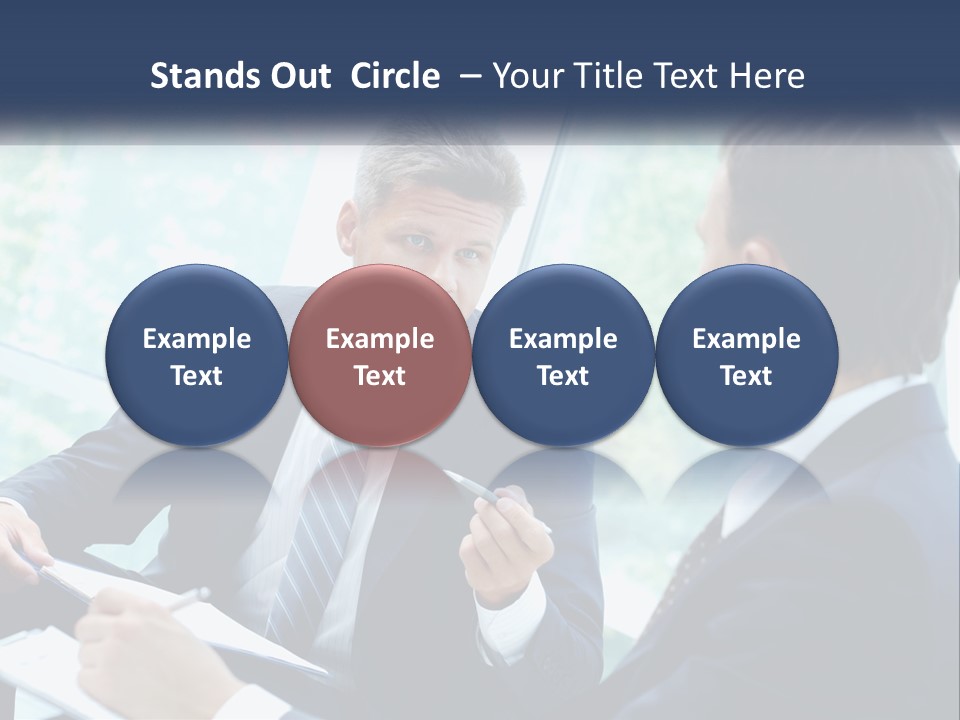 Stands Out Circle – Your Title Text Here

Example Text

Example Text

Example Text

Example Text